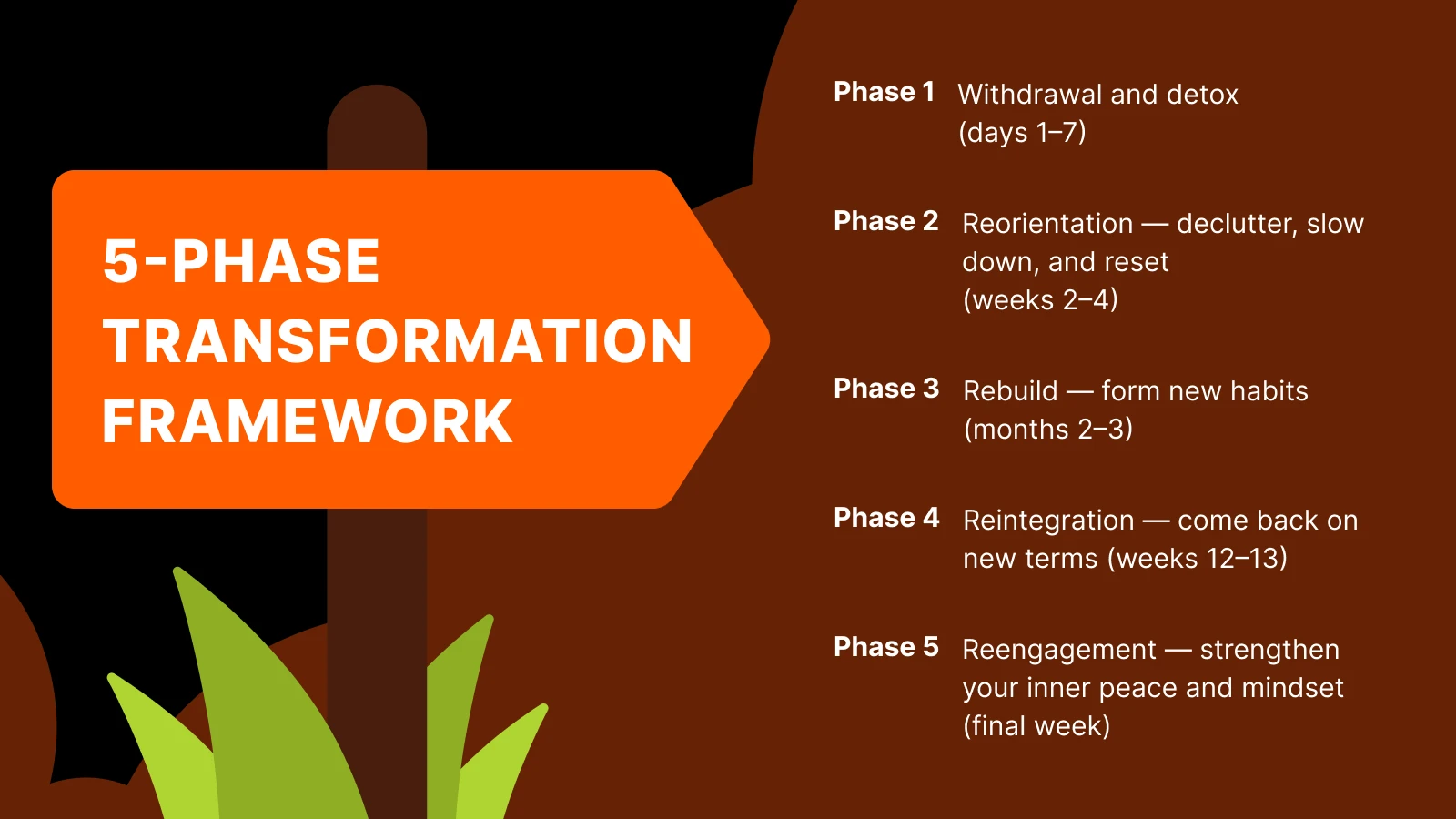 5-PHASE TRANSFORMATION FRAMEWORK

Phase 1 Withdrawal and detox (days 1–7)

Phase 2 Reorientation — declutter, slow down, and reset (weeks 2–4)

Phase 3 Rebuild — form new habits (months 2–3)

Phase 4 Reintegration — come back on new terms (weeks 12–13)

Phase 5 Reengagement — strengthen your inner peace and mindset (final week)